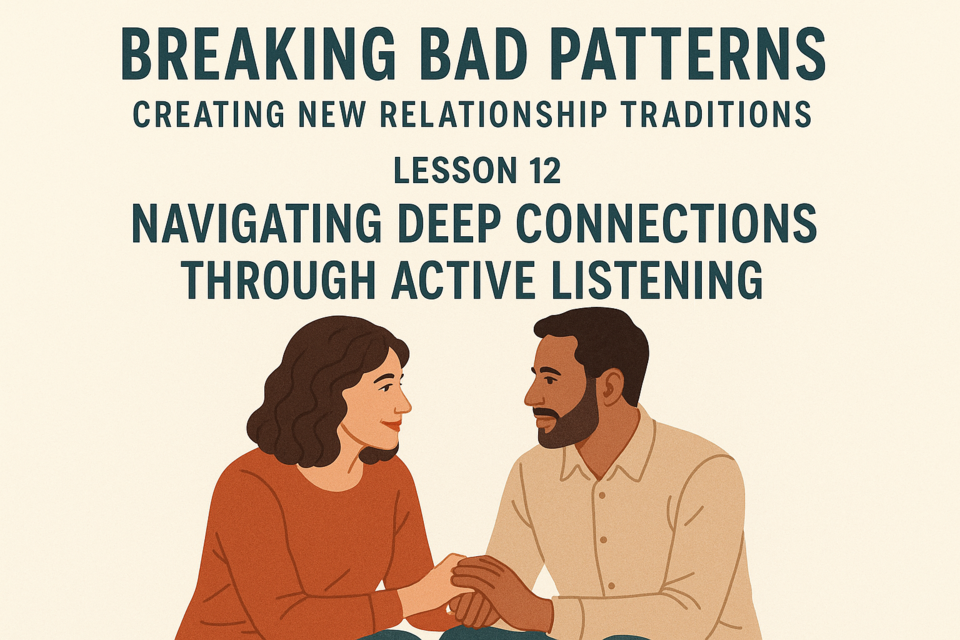 BREAKING BAD PATTERNS
CREATING NEW RELATIONSHIP TRADITIONS

LESSON 12
NAVIGATING DEEP CONNECTIONS THROUGH ACTIVE LISTENING